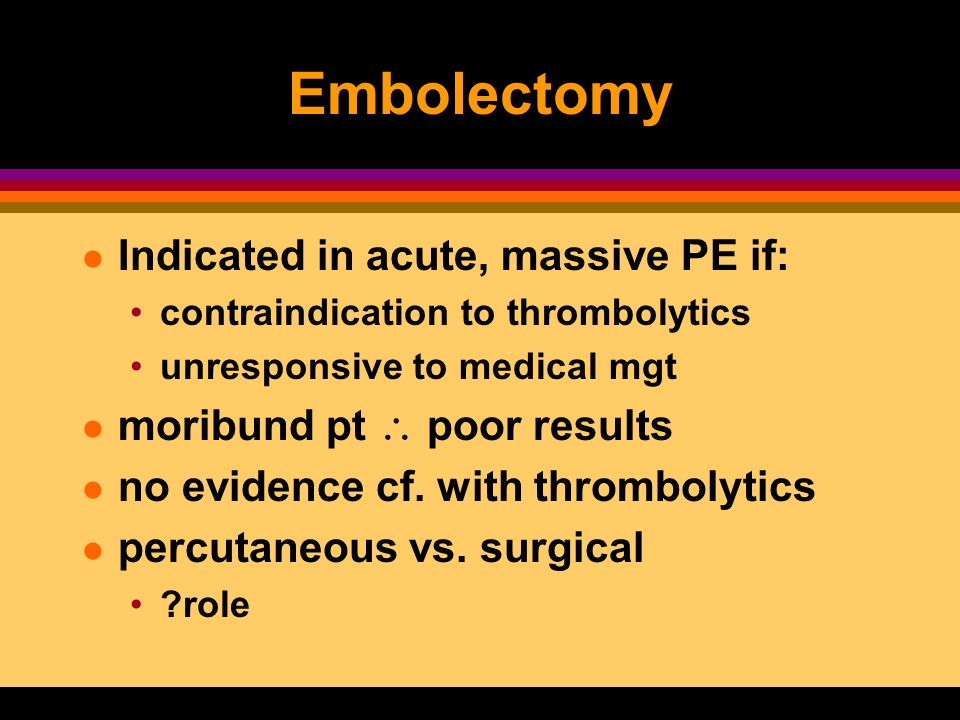 Embolectomy

- Indicated in acute, massive PE if:
  - contraindication to thrombolytics
  - unresponsive to medical mgt
- moribund pt $\therefore$ poor results
- no evidence cf. with thrombolytics
- percutaneous vs. surgical
  - ?role